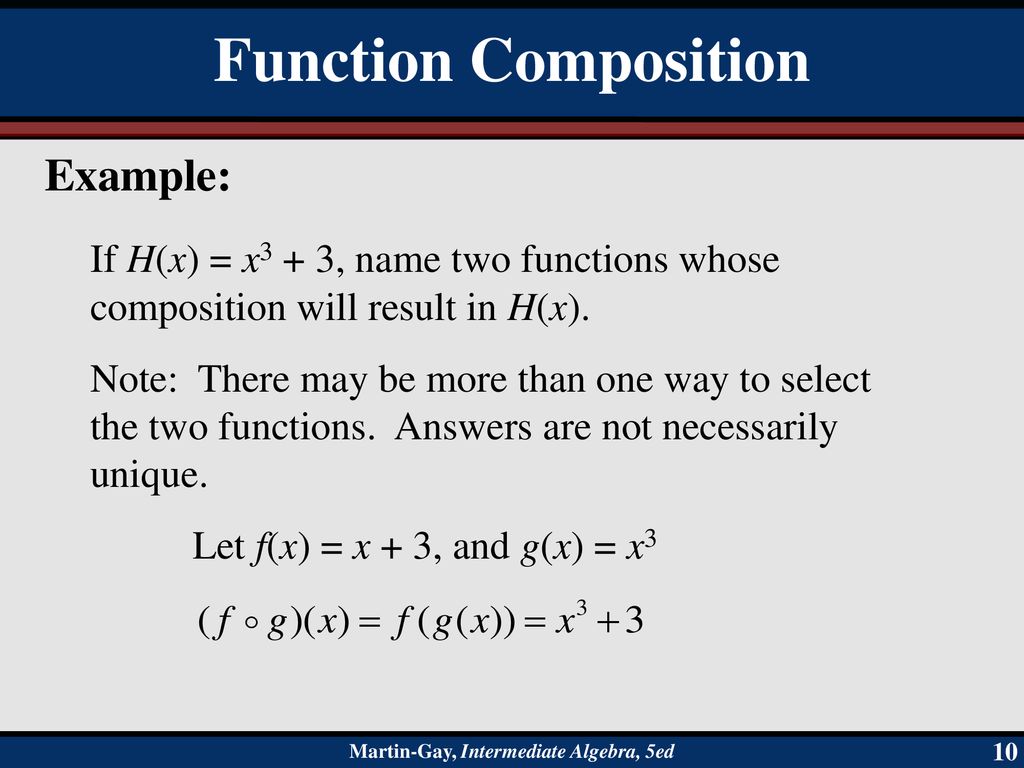 Function Composition

Example:

If $H(x) = x^3 + 3$, name two functions whose composition will result in $H(x)$.

Note: There may be more than one way to select the two functions. Answers are not necessarily unique.

Let $f(x) = x + 3$, and $g(x) = x^3$

$(f \circ g)(x) = f(g(x)) = x^3 + 3$

Martin-Gay, Intermediate Algebra, 5ed

10